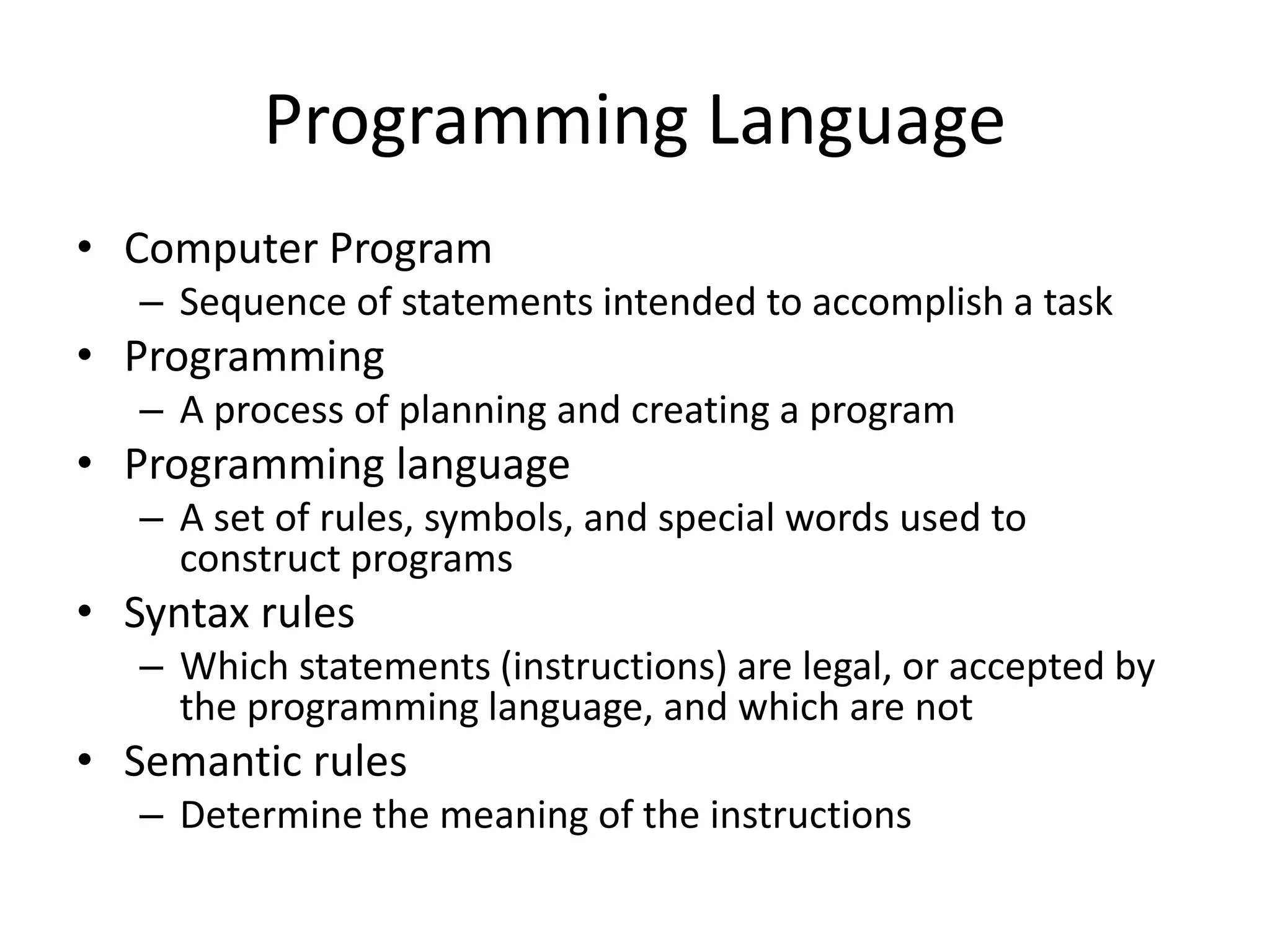 Programming Language

• Computer Program
  – Sequence of statements intended to accomplish a task
• Programming
  – A process of planning and creating a program
• Programming language
  – A set of rules, symbols, and special words used to construct programs
• Syntax rules
  – Which statements (instructions) are legal, or accepted by the programming language, and which are not
• Semantic rules
  – Determine the meaning of the instructions